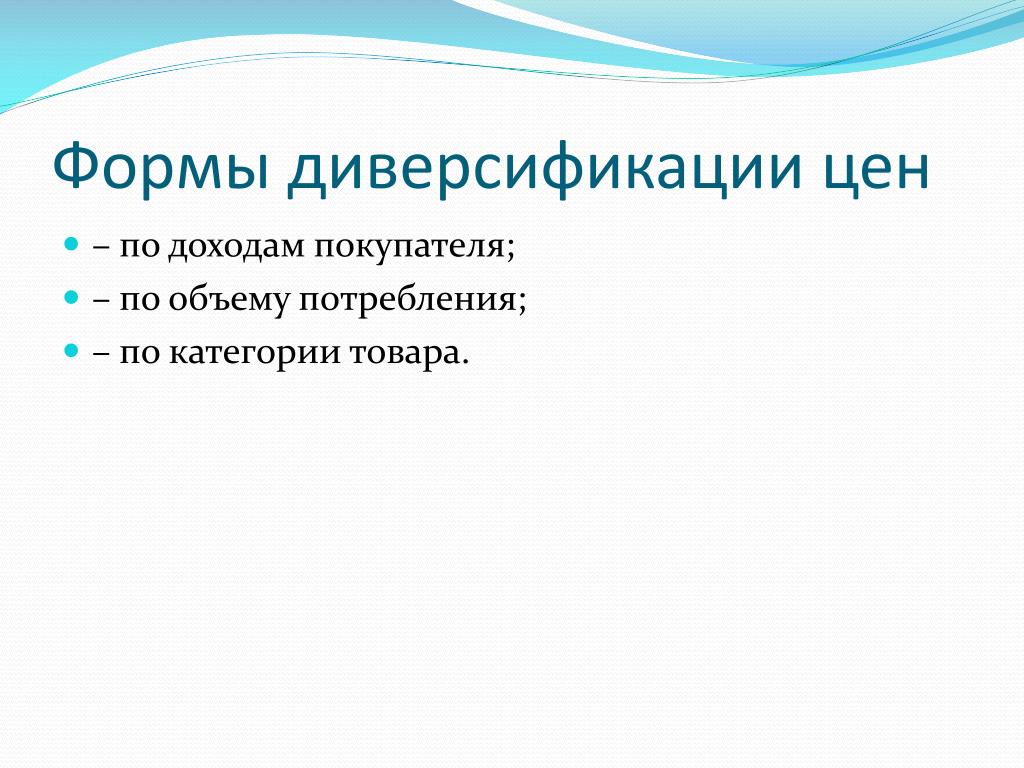 Формы диверсификации цен

– по доходам покупателя;
– по объему потребления;
– по категории товара.